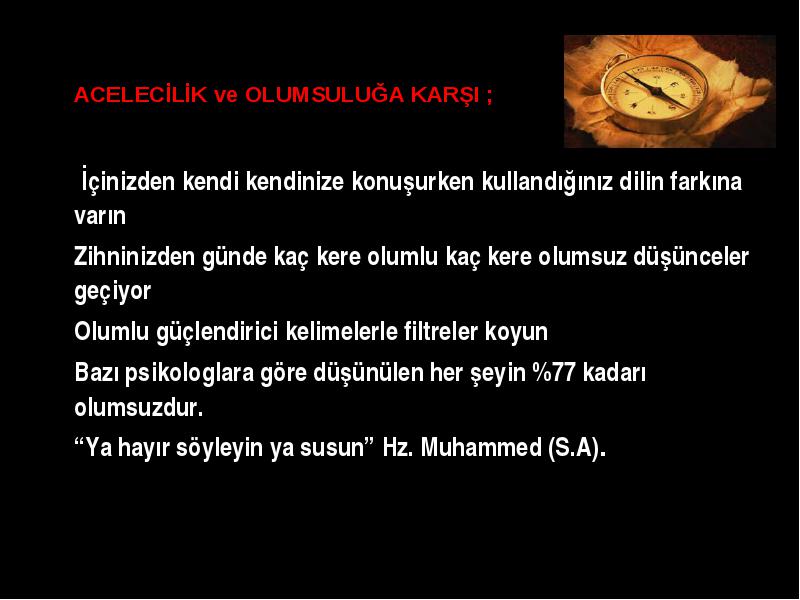 ACELECİLİK ve OLUMSULUĞA KARŞI ;

İçinizden kendi kendinize konuşurken kullandığınız dilin farkına varın

Zihninizden günde kaç kere olumlu kaç kere olumsuz düşünceler geçiyor

Olumlu güçlendirici kelimelerle filtreler koyun

Bazı psikologlara göre düşünülen her şeyin %77 kadarı olumsuzdur.

“Ya hayır söyleyin ya susun” Hz. Muhammed (S.A).